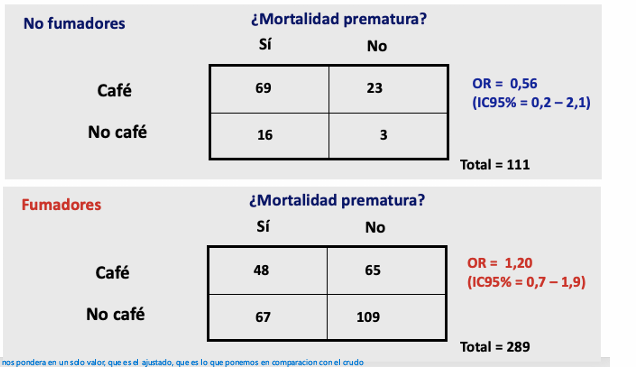 No fumadores

¿Mortalidad prematura?

| | Sí | No |
|---|---|---|
| Café | 69 | 23 |
| No café | 16 | 3 |

OR = 0,56
(IC95% = 0,2 – 2,1)

Total = 111

Fumadores

¿Mortalidad prematura?

| | Sí | No |
|---|---|---|
| Café | 48 | 65 |
| No café | 67 | 109 |

OR = 1,20
(IC95% = 0,7 – 1,9)

Total = 289

nos pondera en un solo valor, que es el ajustado, que es lo que ponemos en comparacion con el crudo